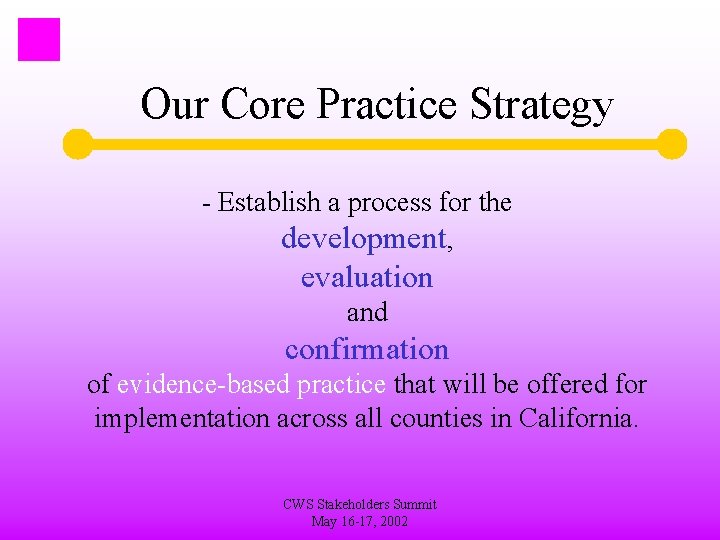 Our Core Practice Strategy

- Establish a process for the development, evaluation and confirmation of evidence-based practice that will be offered for implementation across all counties in California.

CWS Stakeholders Summit
May 16-17, 2002